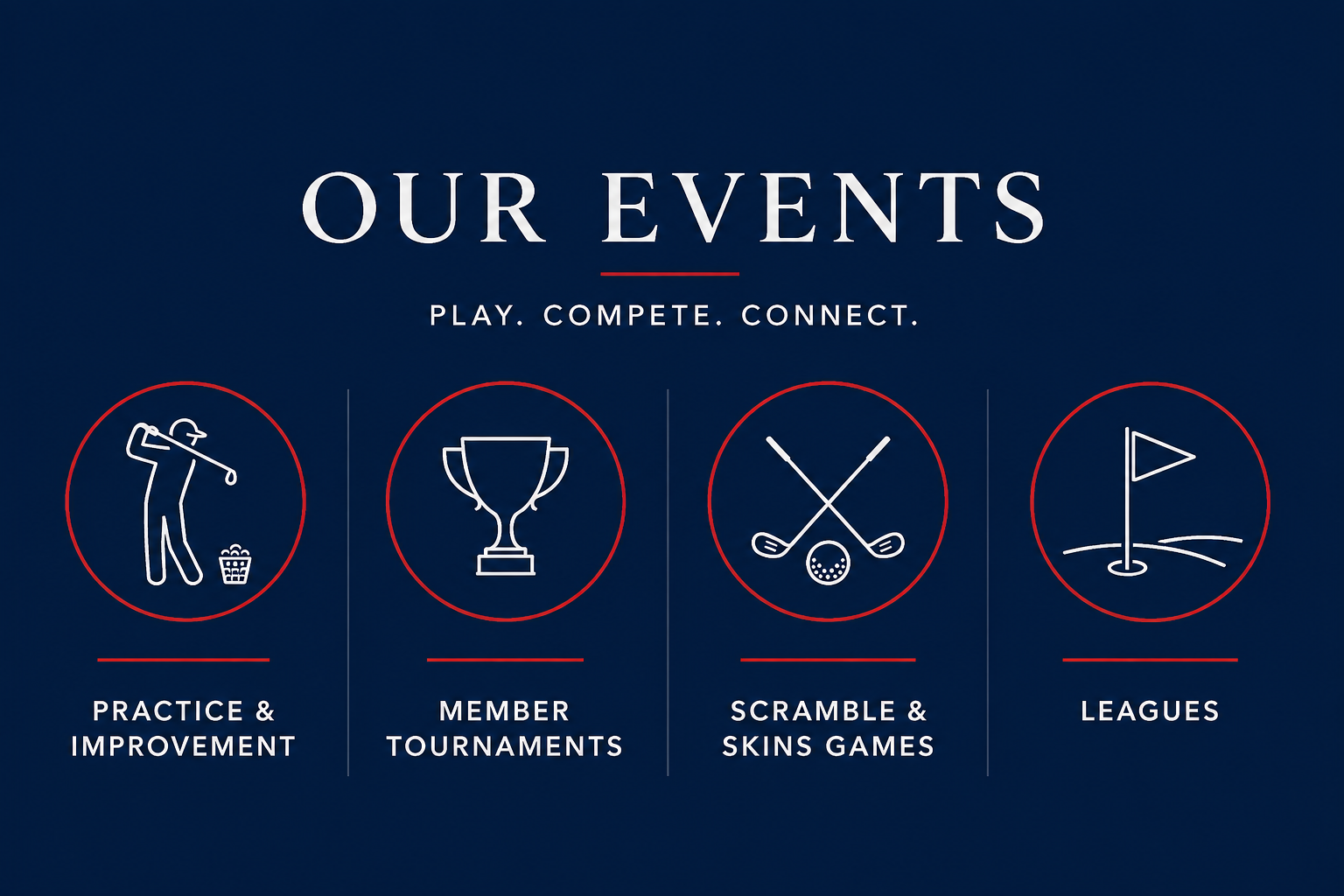 OUR EVENTS

PLAY. COMPETE. CONNECT.

PRACTICE & IMPROVEMENT

MEMBER TOURNAMENTS

SCRAMBLE & SKINS GAMES

LEAGUES